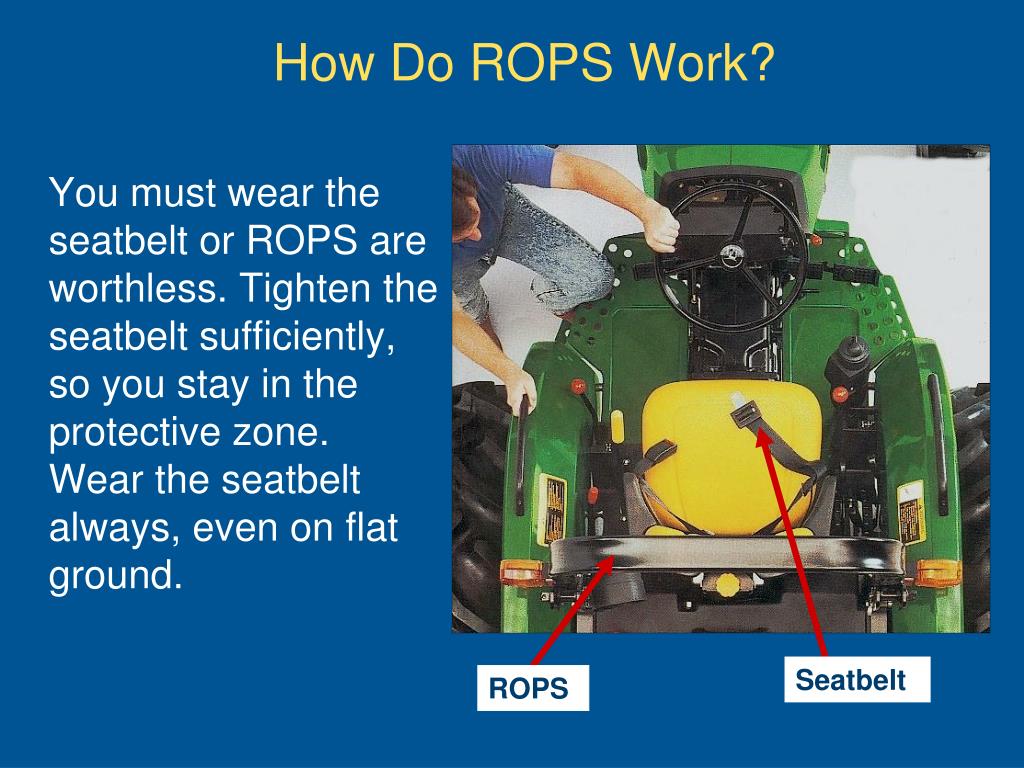 How Do ROPS Work?

You must wear the seatbelt or ROPS are worthless. Tighten the seatbelt sufficiently, so you stay in the protective zone. Wear the seatbelt always, even on flat ground.

ROPS

Seatbelt